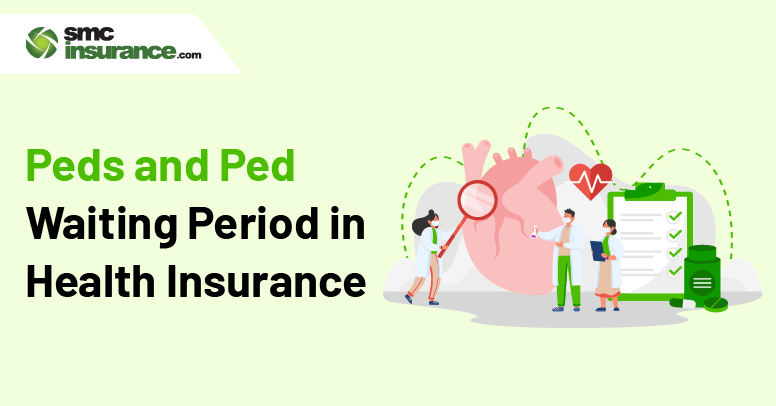 smc insurance.com

Peds and Ped Waiting Period in Health Insurance